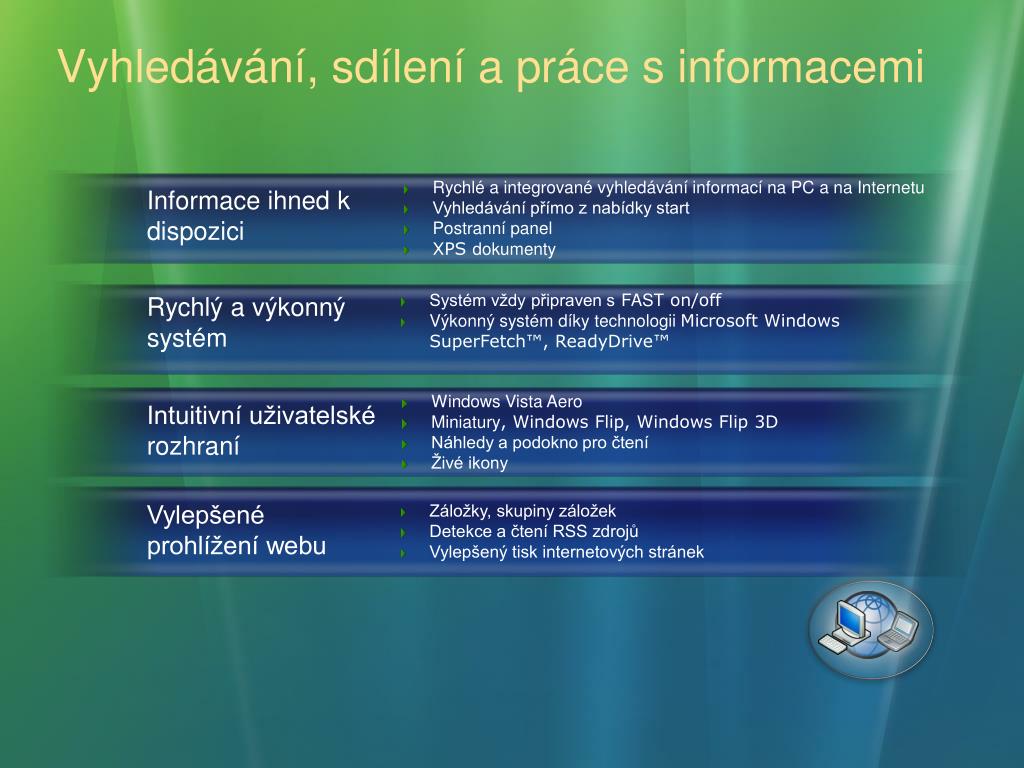 Vyhledávání, sdílení a práce s informacemi

Informace ihned k dispozici

Rychlé a integrované vyhledávání informací na PC a na Internetu
Vyhledávání přímo z nabídky start
Postranní panel
XPS dokumenty

Rychlý a výkonný systém

Systém vždy připraven s FAST on/off
Výkonný systém díky technologii Microsoft Windows SuperFetch™, ReadyDrive™

Intuitivní uživatelské rozhraní

Windows Vista Aero
Miniatury, Windows Flip, Windows Flip 3D
Náhledy a podokno pro čtení
Živé ikony

Vylepšené prohlížení webu

Záložky, skupiny záložek
Detekce a čtení RSS zdrojů
Vylepšený tisk internetových stránek